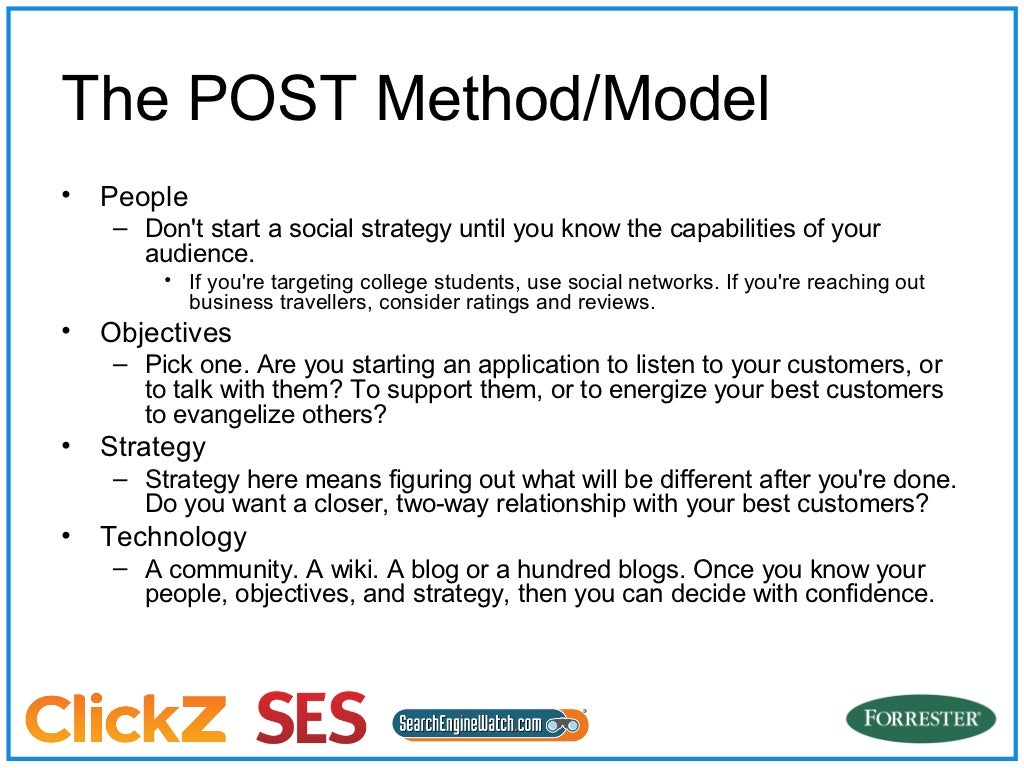 The POST Method/Model

• People
  – Don't start a social strategy until you know the capabilities of your audience.
    • If you're targeting college students, use social networks. If you're reaching out business travellers, consider ratings and reviews.
• Objectives
  – Pick one. Are you starting an application to listen to your customers, or to talk with them? To support them, or to energize your best customers to evangelize others?
• Strategy
  – Strategy here means figuring out what will be different after you're done. Do you want a closer, two-way relationship with your best customers?
• Technology
  – A community. A wiki. A blog or a hundred blogs. Once you know your people, objectives, and strategy, then you can decide with confidence.

ClickZ SES SearchEngineWatch.com FORRESTER